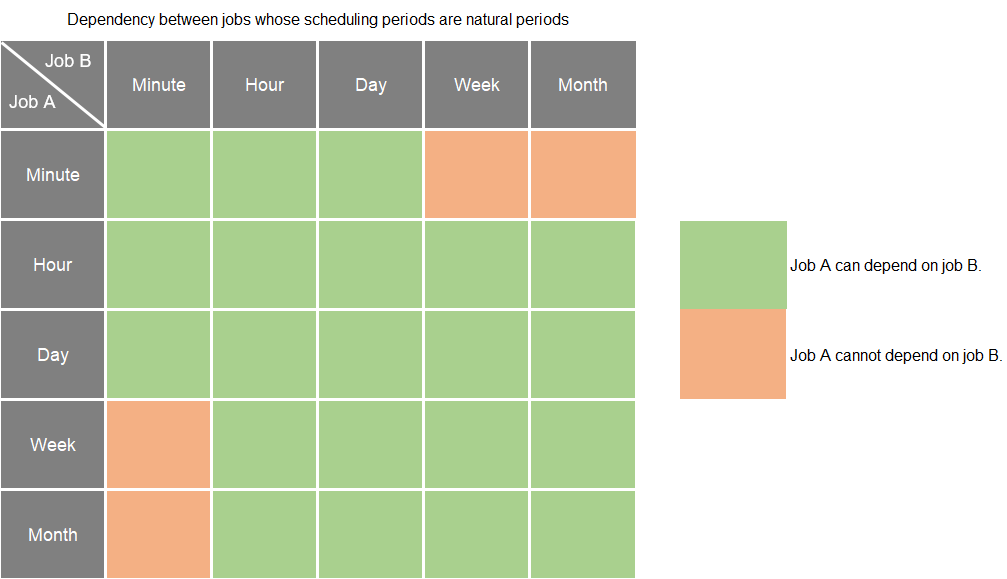 Dependency between jobs whose scheduling periods are natural periods

| Job B / Job A | Minute | Hour | Day | Week | Month |
|---|---|---|---|---|---|
| Minute | | | | | |
| Hour | | | | | |
| Day | | | | | |
| Week | | | | | |
| Month | | | | | |

Job A can depend on job B.

Job A cannot depend on job B.